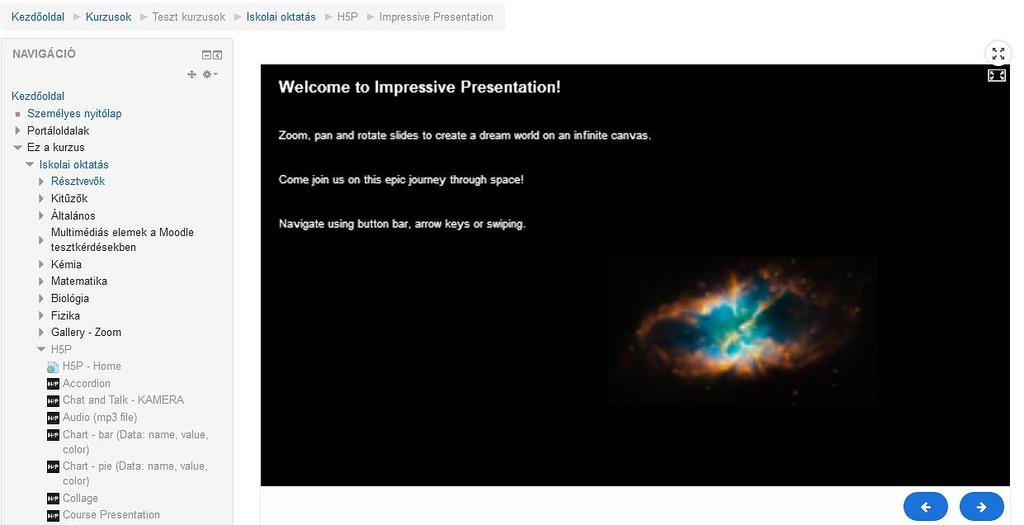 Kezdőoldal ► Kurzusok ► Teszt kurzusok ► Iskolai oktatás ► H5P ► Impressive Presentation

NAVIGÁCIÓ

Kezdőoldal
Személyes nyitólap
Portáloldalak
Ez a kurzus
Iskolai oktatás
Résztvevők
Kitűzők
Általános
Multimédiás elemek a Moodle tesztkérdésekben
Kémia
Matematika
Biológia
Fizika
Gallery - Zoom
H5P
H5P - Home
Accordion
Chat and Talk - KAMERA
Audio (mp3 file)
Chart - bar (Data: name, value, color)
Chart - pie (Data: name, value, color)
Collage
Course Presentation

Welcome to Impressive Presentation!

Zoom, pan and rotate slides to create a dream world on an infinite canvas.

Come join us on this epic journey through space!

Navigate using button bar, arrow keys or swiping.